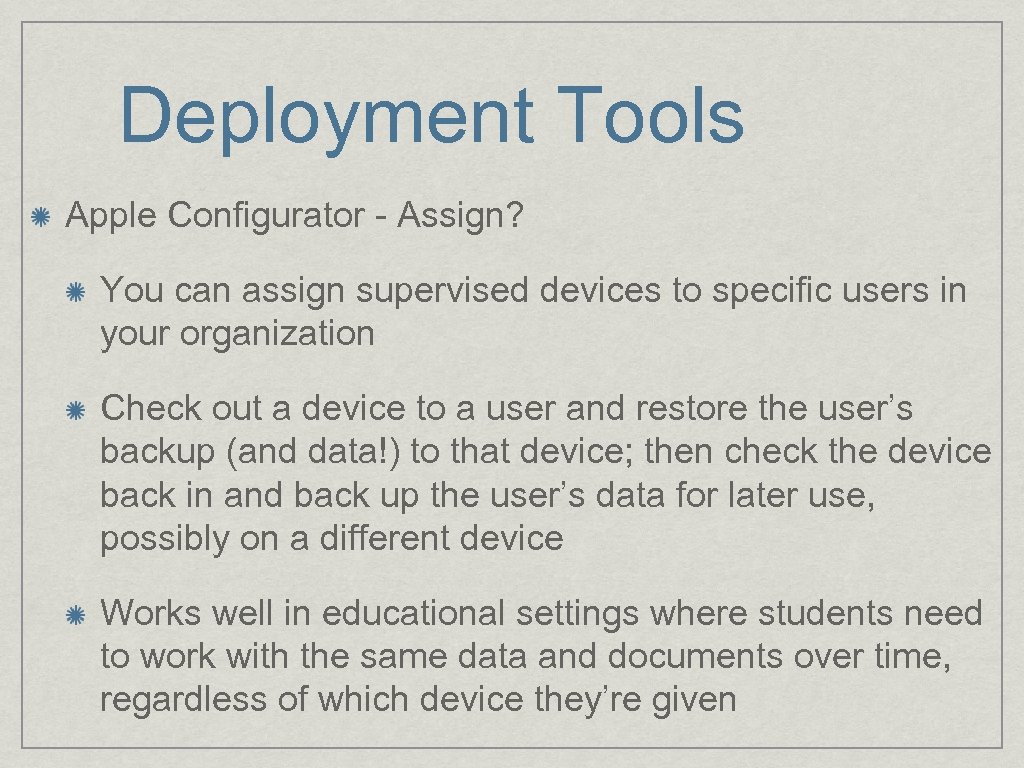 Deployment Tools

Apple Configurator - Assign?

You can assign supervised devices to specific users in your organization

Check out a device to a user and restore the user’s backup (and data!) to that device; then check the device back in and back up the user’s data for later use, possibly on a different device

Works well in educational settings where students need to work with the same data and documents over time, regardless of which device they’re given